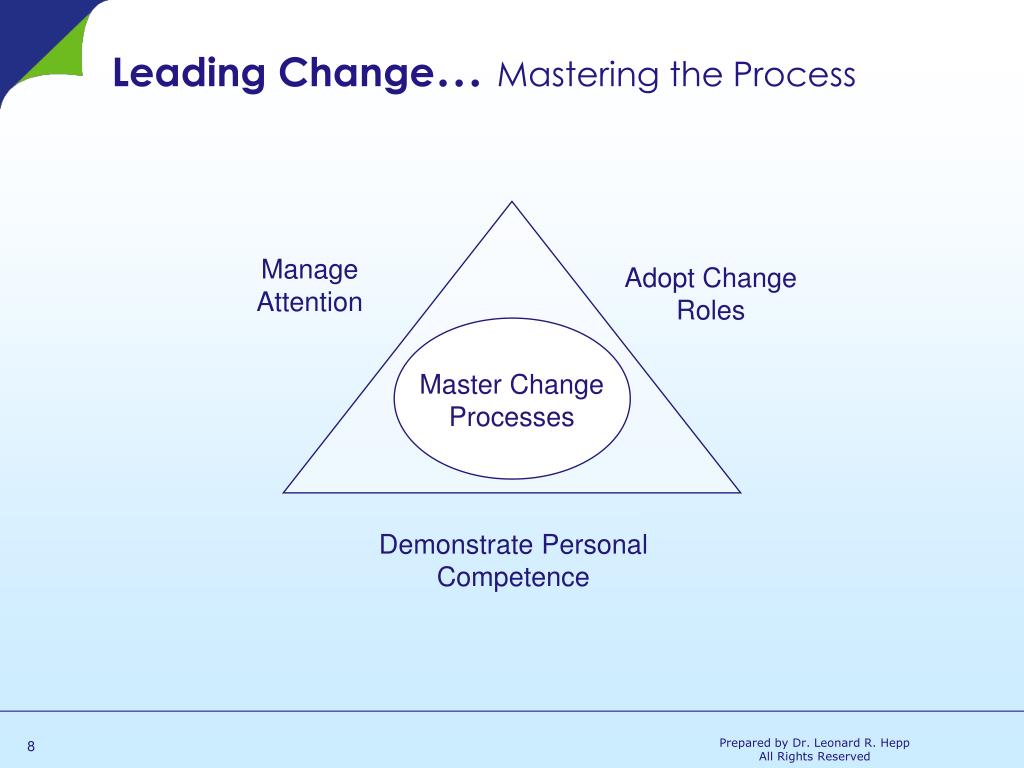 Leading Change… Mastering the Process

Manage Attention

Adopt Change Roles

Master Change Processes

Demonstrate Personal Competence

8

Prepared by Dr. Leonard R. Hepp
All Rights Reserved